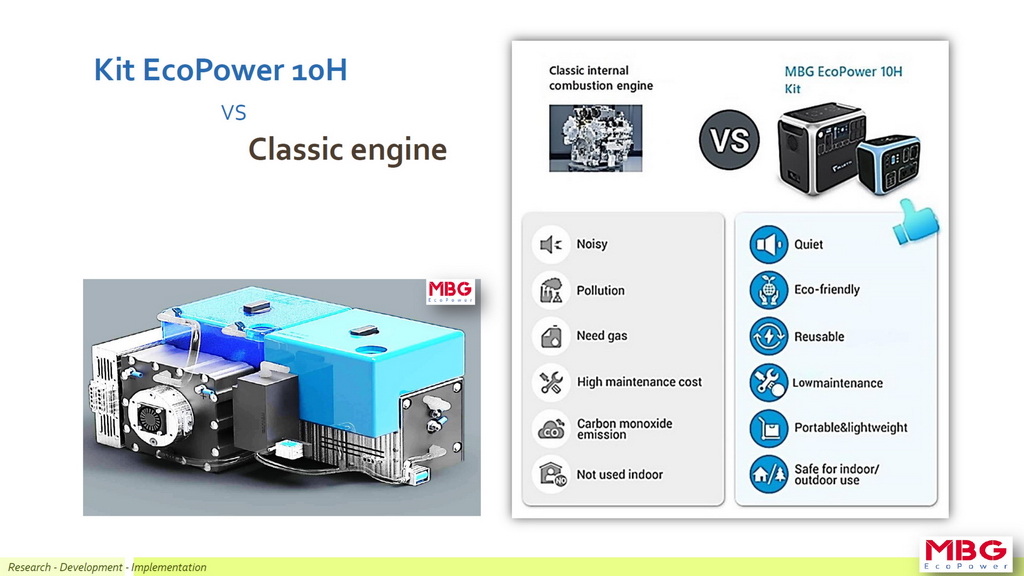 Kit EcoPower 10H

VS

Classic engine

MBG EcoPower

Classic internal combustion engine

VS

MBG EcoPower 10H Kit

Noisy

Pollution

Need gas

High maintenance cost

Carbon monoxide emission

Not used indoor

Quiet

Eco-friendly

Reusable

Lowmaintenance

Portable&lightweight

Safe for indoor/ outdoor use

Research - Development - Implementation

MBG EcoPower